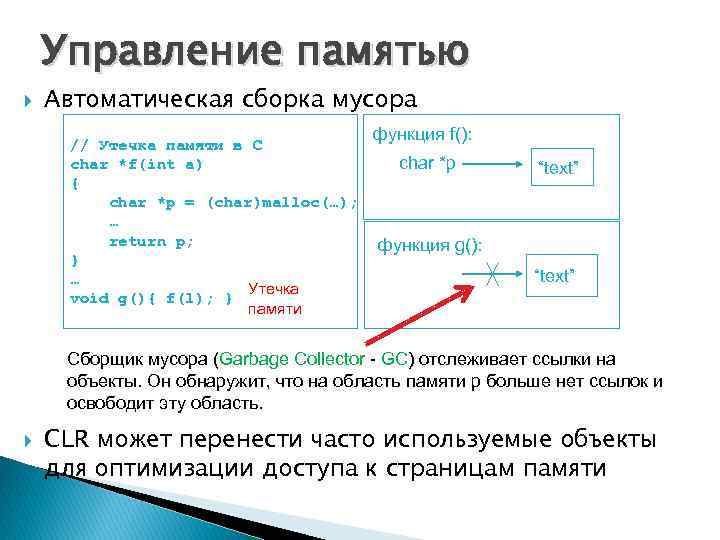 Управление памятью

Автоматическая сборка мусора

// Утечка памяти в С
char *f(int a)
{
    char *p = (char)malloc(…);
    …
    return p;
}
…
void g(){ f(1); }

Утечка памяти

функция f():

char *p

"text"

функция g():

"text"

Сборщик мусора (Garbage Collector - GC) отслеживает ссылки на объекты. Он обнаружит, что на область памяти p больше нет ссылок и освободит эту область.

CLR может перенести часто используемые объекты для оптимизации доступа к страницам памяти